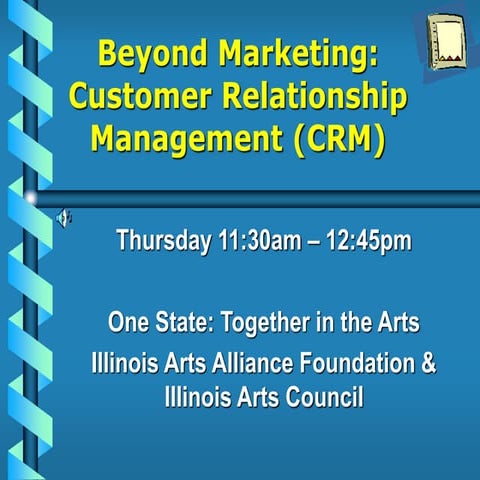 Beyond Marketing: Customer Relationship Management (CRM)

Thursday 11:30am – 12:45pm

One State: Together in the Arts

Illinois Arts Alliance Foundation & Illinois Arts Council